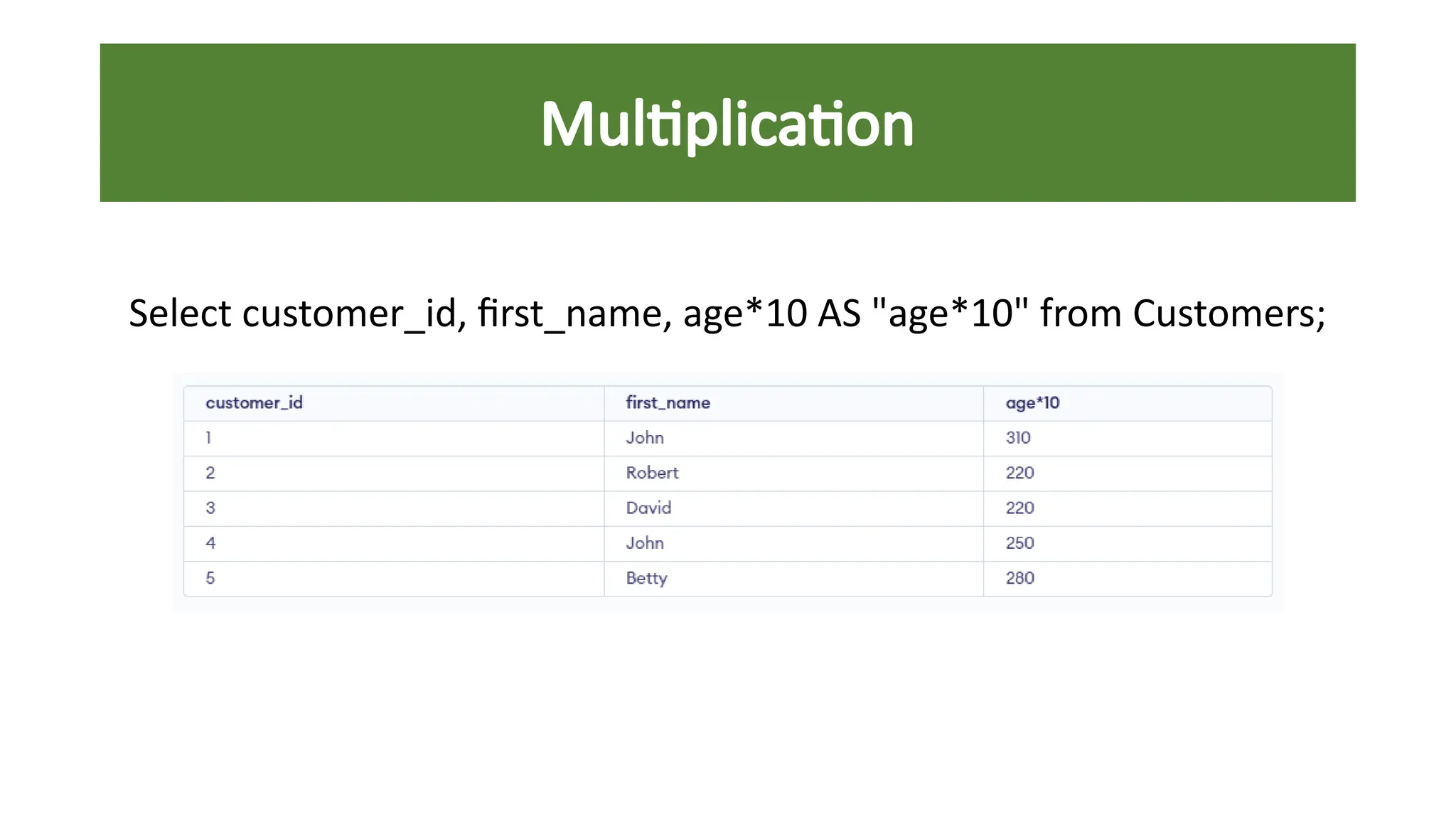 Multiplication

Select customer_id, first_name, age*10 AS "age*10" from Customers;

| customer_id | first_name | age*10 |
|---|---|---|
| 1 | John | 310 |
| 2 | Robert | 220 |
| 3 | David | 220 |
| 4 | John | 250 |
| 5 | Betty | 280 |